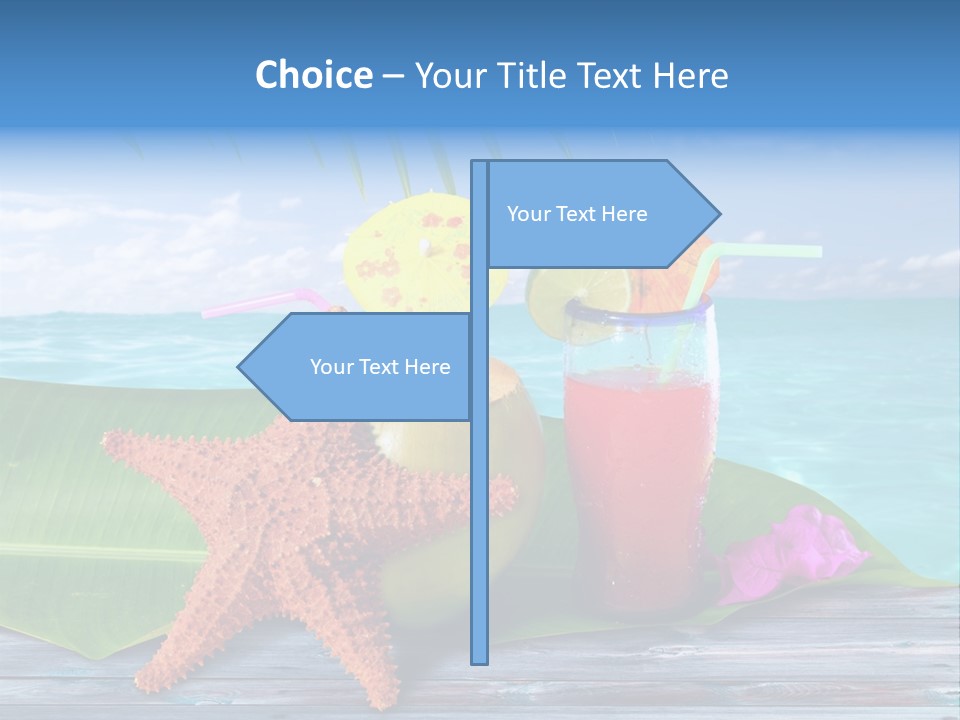 Choice – Your Title Text Here

Your Text Here

Your Text Here